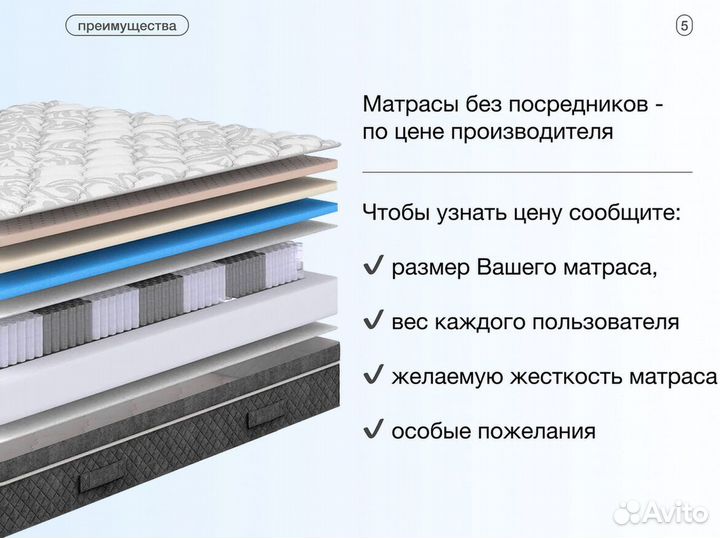 преимущества

5

Матрасы без посредников - по цене производителя

Чтобы узнать цену сообщите:

✔ размер Вашего матраса,

✔ вес каждого пользователя

✔ желаемую жесткость матраса

✔ особые пожелания

Avito